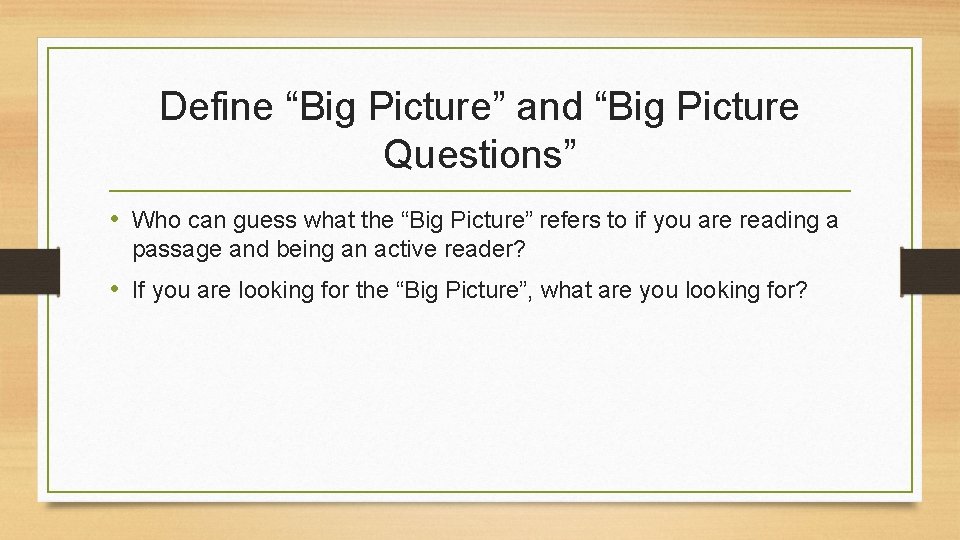 Define “Big Picture” and “Big Picture Questions”

• Who can guess what the “Big Picture” refers to if you are reading a passage and being an active reader?

• If you are looking for the “Big Picture”, what are you looking for?